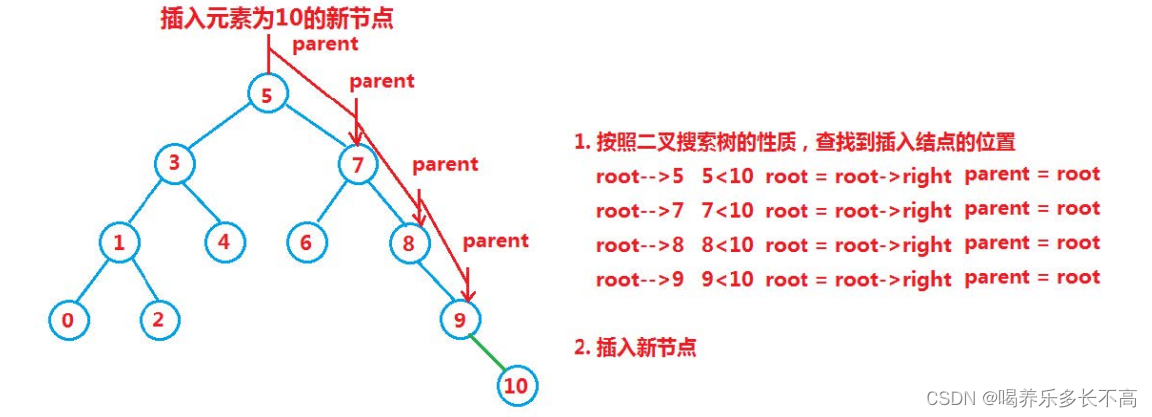 插入元素为10的新节点

parent

parent

parent

parent

5

3

7

1

4

6

8

0

2

9

10

1. 按照二叉搜索树的性质，查找到插入结点的位置

root-->5 5<10 root = root->right parent = root

root-->7 7<10 root = root->right parent = root

root-->8 8<10 root = root->right parent = root

root-->9 9<10 root = root->right parent = root

2. 插入新节点

CSDN @喝养乐多长不高